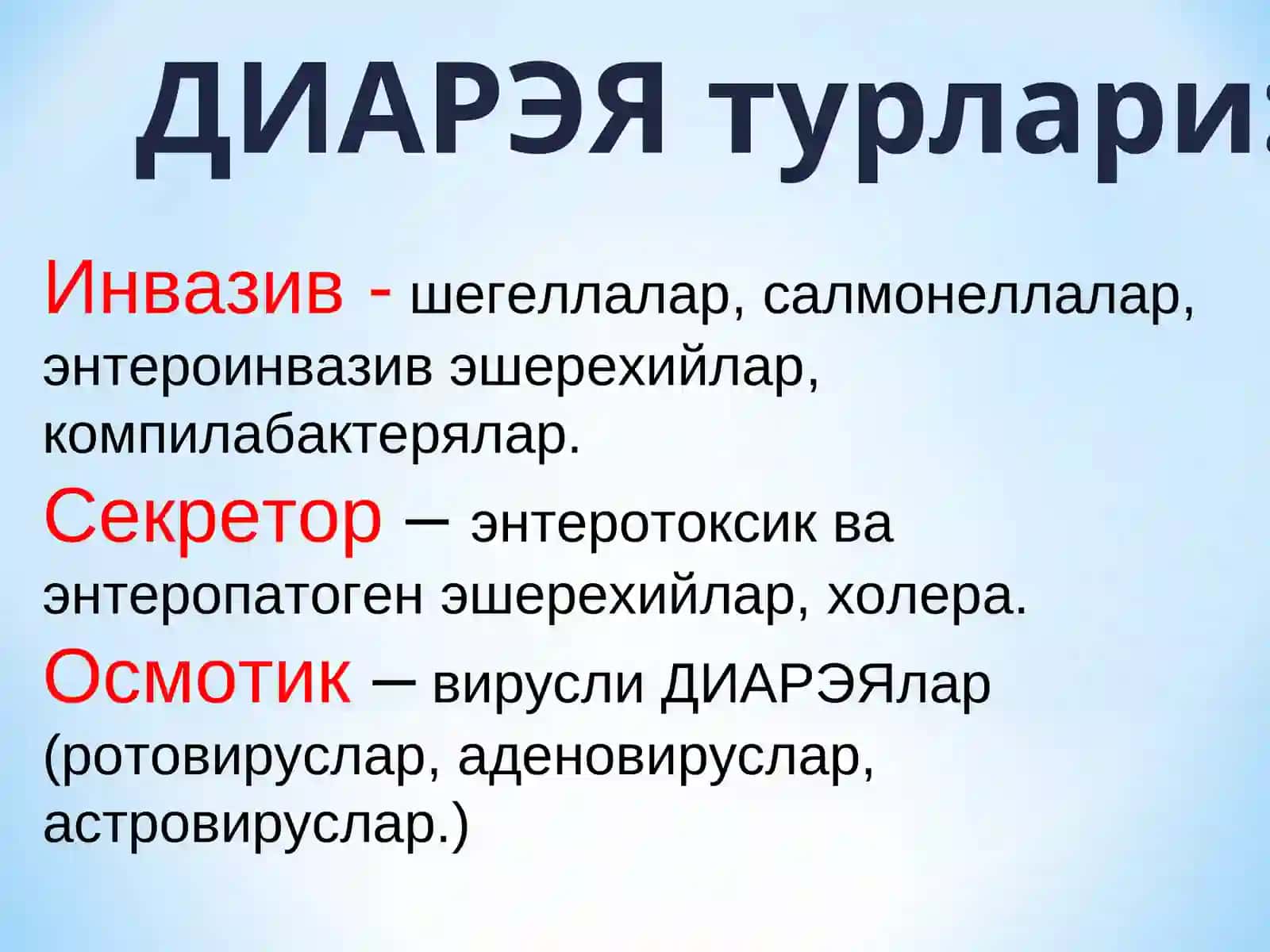 ДИАРЭЯ турлари:

Инвазив - шегеллалар, салмонеллалар, энтероинвазив эшерехийлар, компилабактерялар.

Секретор – энтеротоксик ва энтеропатоген эшерехийлар, холера.

Осмотик – вирусли ДИАРЭЯлар (ротовируслар, аденовируслар, астровируслар.)